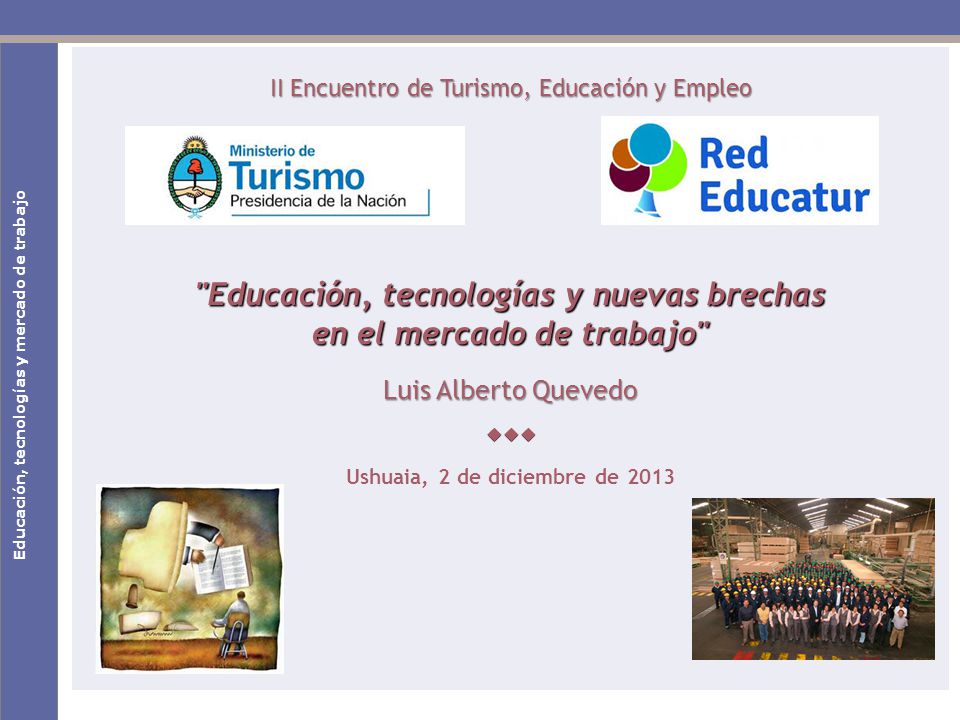 Educación, tecnologías y mercado de trabajo

II Encuentro de Turismo, Educación y Empleo

Ministerio de Turismo Presidencia de la Nación

Red Educatur

"Educación, tecnologías y nuevas brechas en el mercado de trabajo"

Luis Alberto Quevedo

◆◆◆

Ushuaia, 2 de diciembre de 2013